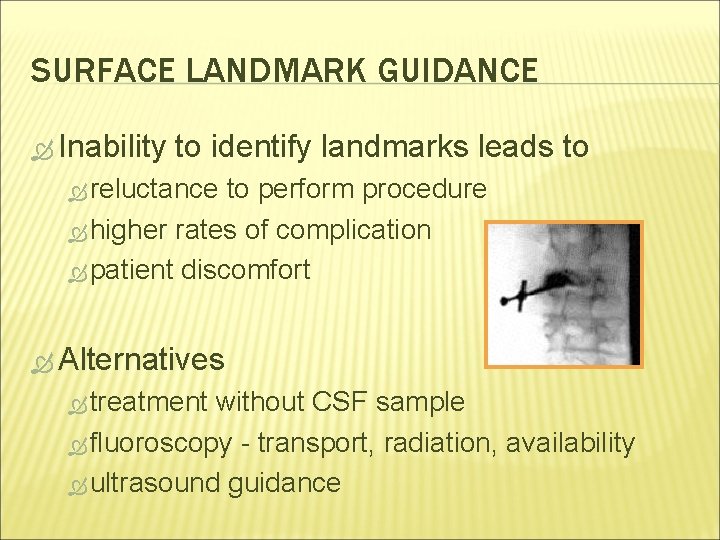 SURFACE LANDMARK GUIDANCE

Inability to identify landmarks leads to

reluctance to perform procedure

higher rates of complication

patient discomfort

Alternatives

treatment without CSF sample

fluoroscopy - transport, radiation, availability

ultrasound guidance